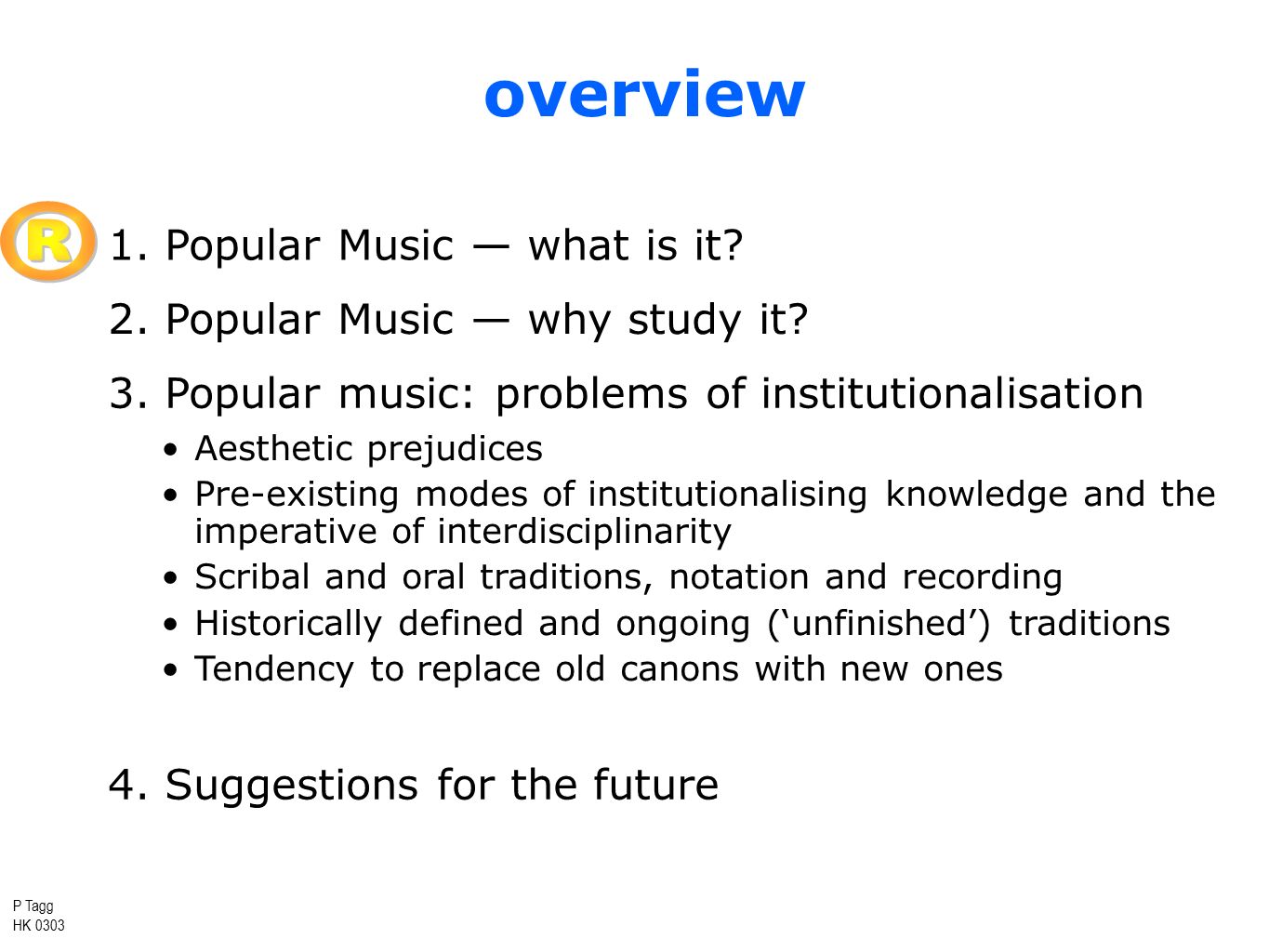 overview

R

1. Popular Music — what is it?

2. Popular Music — why study it?

3. Popular music: problems of institutionalisation

• Aesthetic prejudices
• Pre-existing modes of institutionalising knowledge and the imperative of interdisciplinarity
• Scribal and oral traditions, notation and recording
• Historically defined and ongoing ('unfinished') traditions
• Tendency to replace old canons with new ones

4. Suggestions for the future

P Tagg
HK 0303